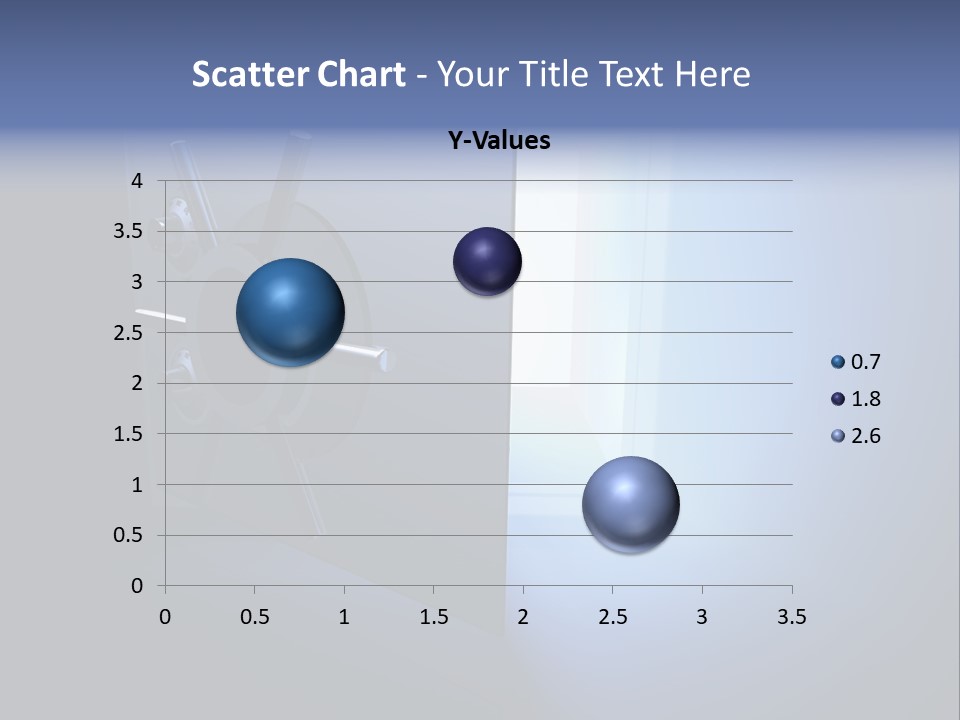 Scatter Chart - Your Title Text Here

Y-Values

4
3.5
3
2.5
2
1.5
1
0.5
0

0 0.5 1 1.5 2 2.5 3 3.5

0.7
1.8
2.6